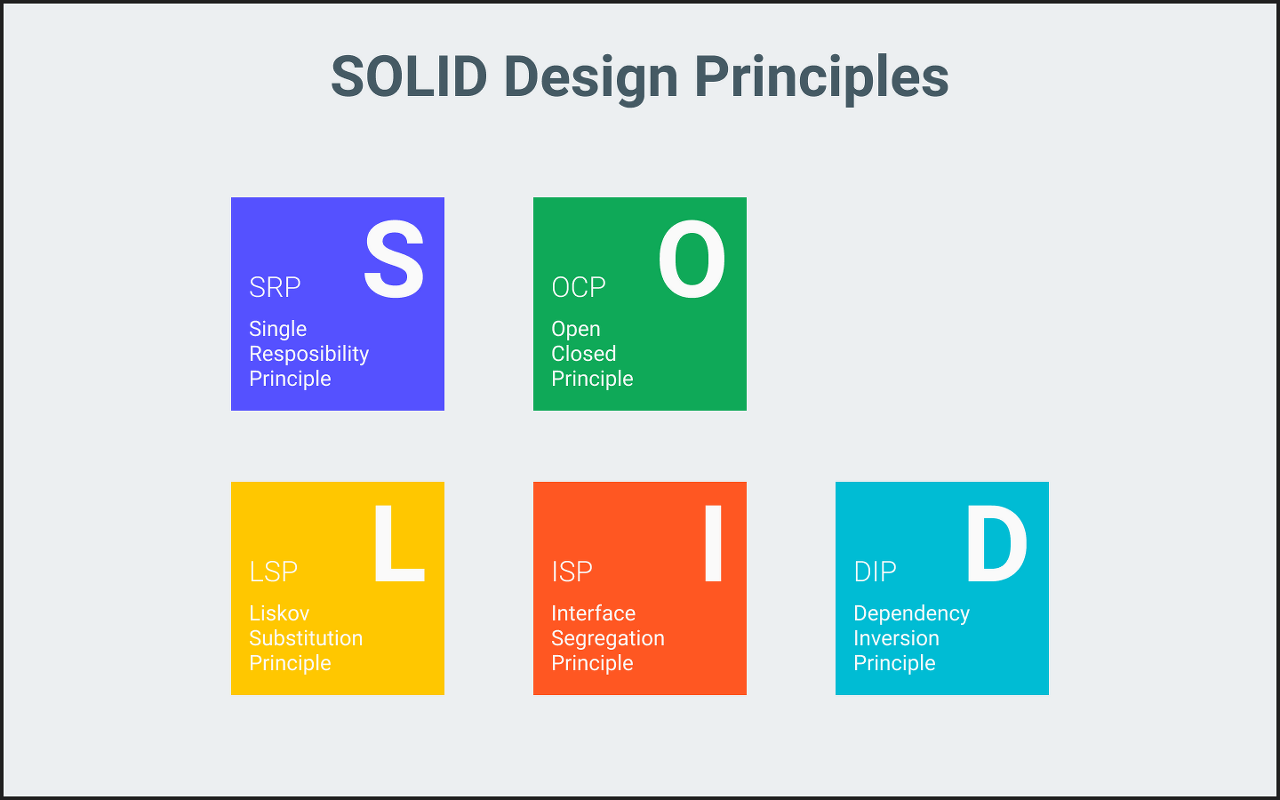 SOLID Design Principles

S
SRP
Single Resposibility Principle

O
OCP
Open Closed Principle

L
LSP
Liskov Substitution Principle

I
ISP
Interface Segregation Principle

D
DIP
Dependency Inversion Principle